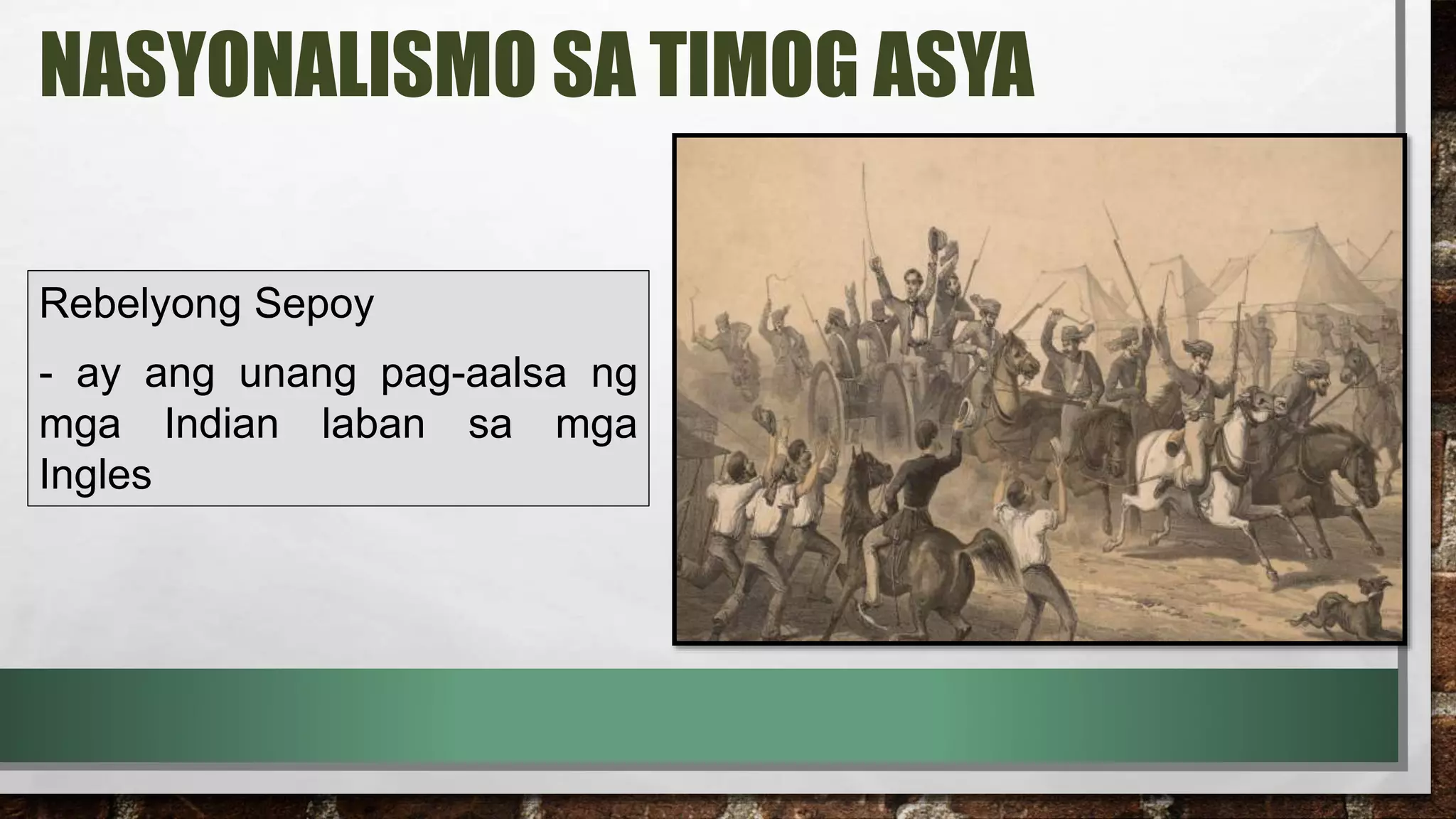 NASYONALISMO SA TIMOG ASYA

Rebelyong Sepoy

- ay ang unang pag-aalsa ng mga Indian laban sa mga Ingles